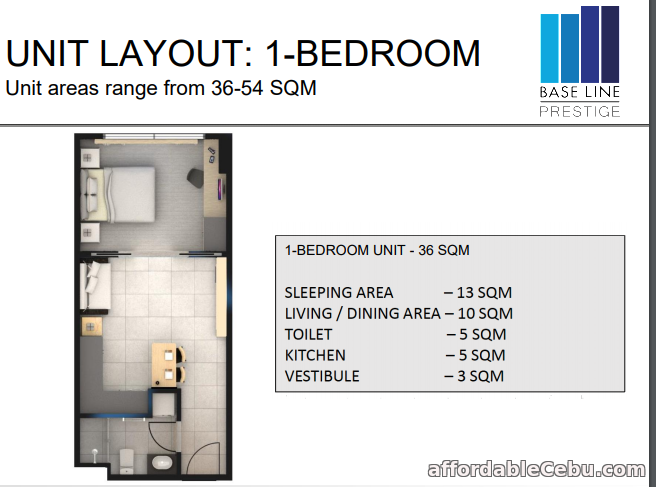 UNIT LAYOUT: 1-BEDROOM
Unit areas range from 36-54 SQM

BASE LINE
PRESTIGE

1-BEDROOM UNIT - 36 SQM

SLEEPING AREA – 13 SQM
LIVING / DINING AREA – 10 SQM
TOILET – 5 SQM
KITCHEN – 5 SQM
VESTIBULE – 3 SQM

affordableCebu.com